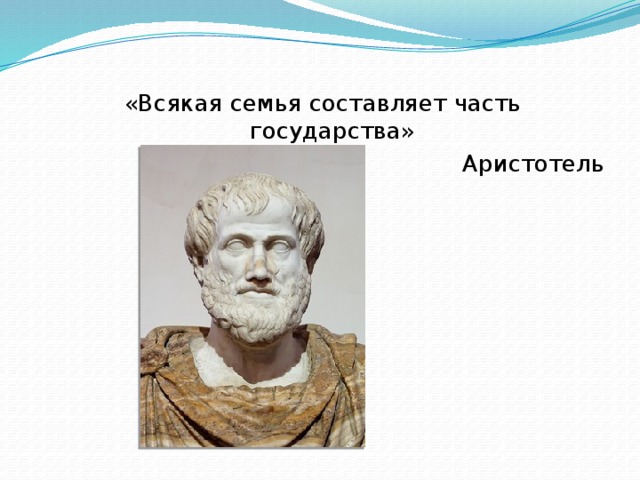 «Всякая семья составляет часть государства»

Аристотель